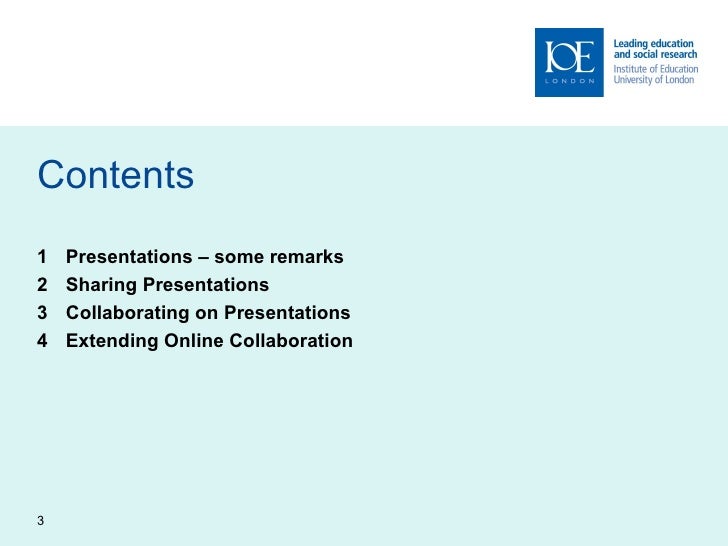 IOE
LONDON

Leading education and social research
Institute of Education
University of London

Contents

1 Presentations – some remarks
2 Sharing Presentations
3 Collaborating on Presentations
4 Extending Online Collaboration

3